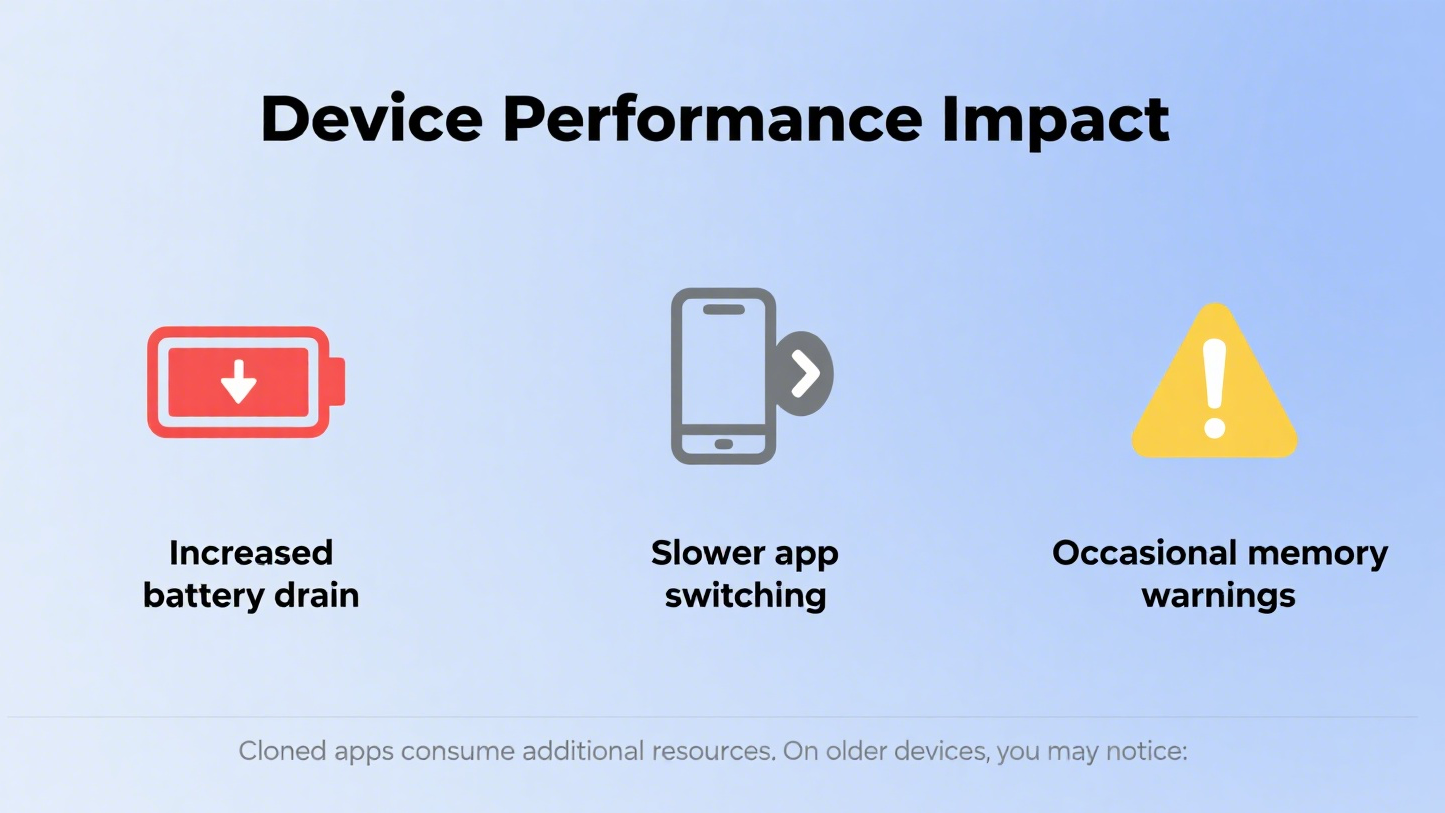 Device Performance Impact

Increased battery drain

Slower app switching

Occasional memory warnings

Cloned apps consume additional resources. On older devices, you may notice: